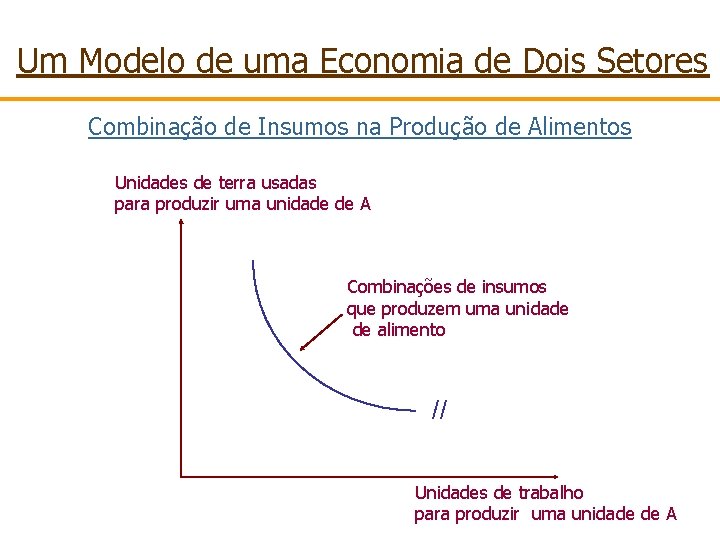 Um Modelo de uma Economia de Dois Setores

Combinação de Insumos na Produção de Alimentos

Unidades de terra usadas para produzir uma unidade de A

Combinações de insumos que produzem uma unidade de alimento

//

Unidades de trabalho para produzir uma unidade de A